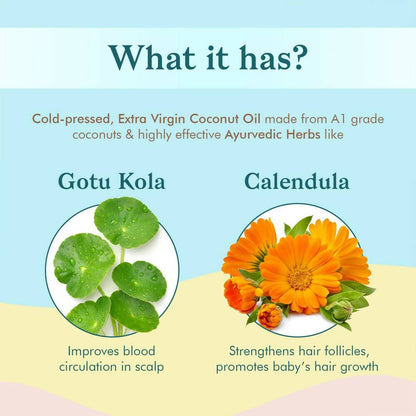 What it has?

Cold-pressed, Extra Virgin Coconut Oil made from A1 grade coconuts & highly effective Ayurvedic Herbs like

Gotu Kola

Improves blood circulation in scalp

Calendula

Strengthens hair follicles, promotes baby's hair growth